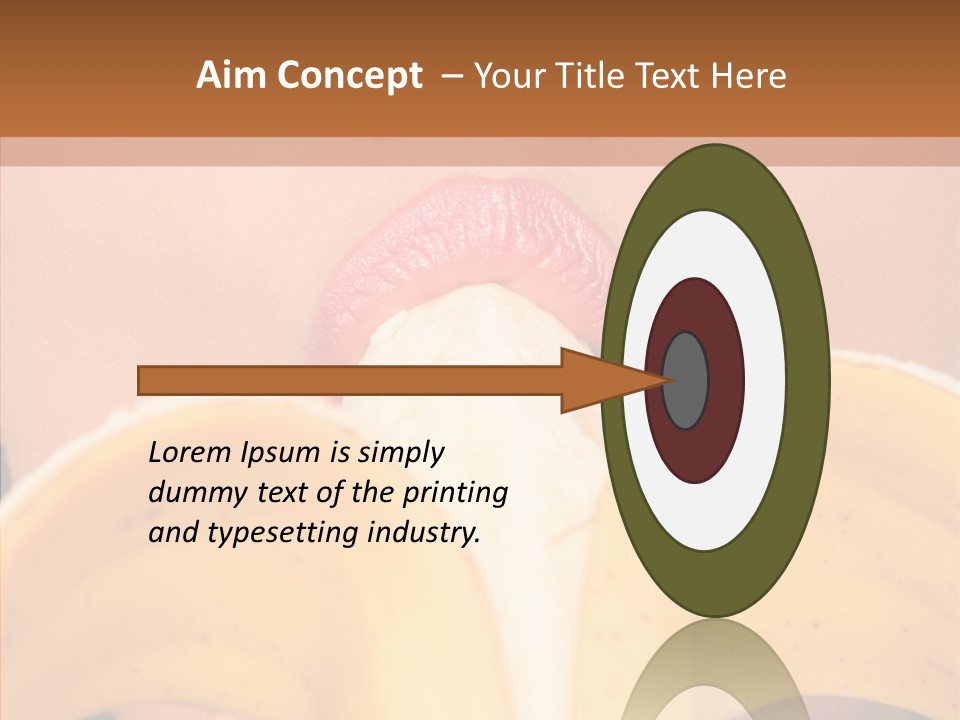 Aim Concept – Your Title Text Here

Lorem Ipsum is simply dummy text of the printing and typesetting industry.